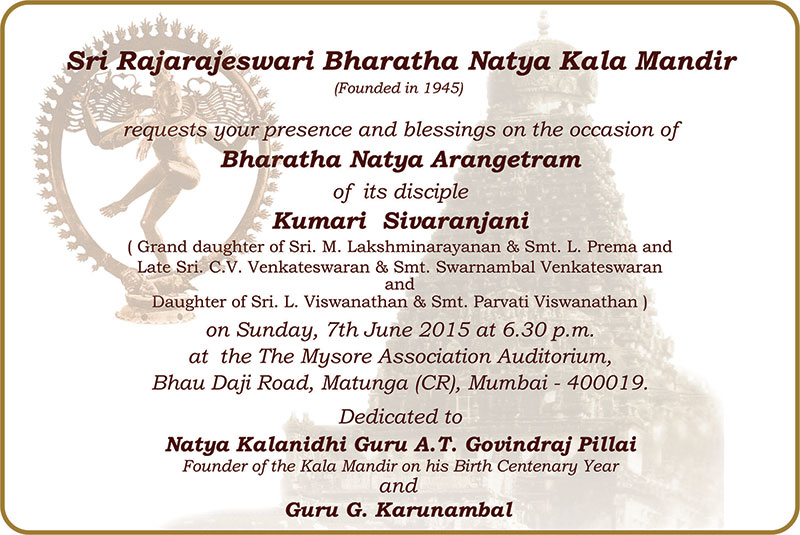 Sri Rajarajeswari Bharatha Natya Kala Mandir
(Founded in 1945)

requests your presence and blessings on the occasion of
Bharatha Natya Arangetram
of its disciple
Kumari Sivaranjani
( Grand daughter of Sri. M. Lakshminarayanan & Smt. L. Prema and Late Sri. C.V. Venkateswaran & Smt. Swarnambal Venkateswaran and Daughter of Sri. L. Viswanathan & Smt. Parvati Viswanathan )
on Sunday, 7th June 2015 at 6.30 p.m.
at the The Mysore Association Auditorium,
Bhau Daji Road, Matunga (CR), Mumbai - 400019.

Dedicated to
Natya Kalanidhi Guru A.T. Govindraj Pillai
Founder of the Kala Mandir on his Birth Centenary Year
and
Guru G. Karunambal